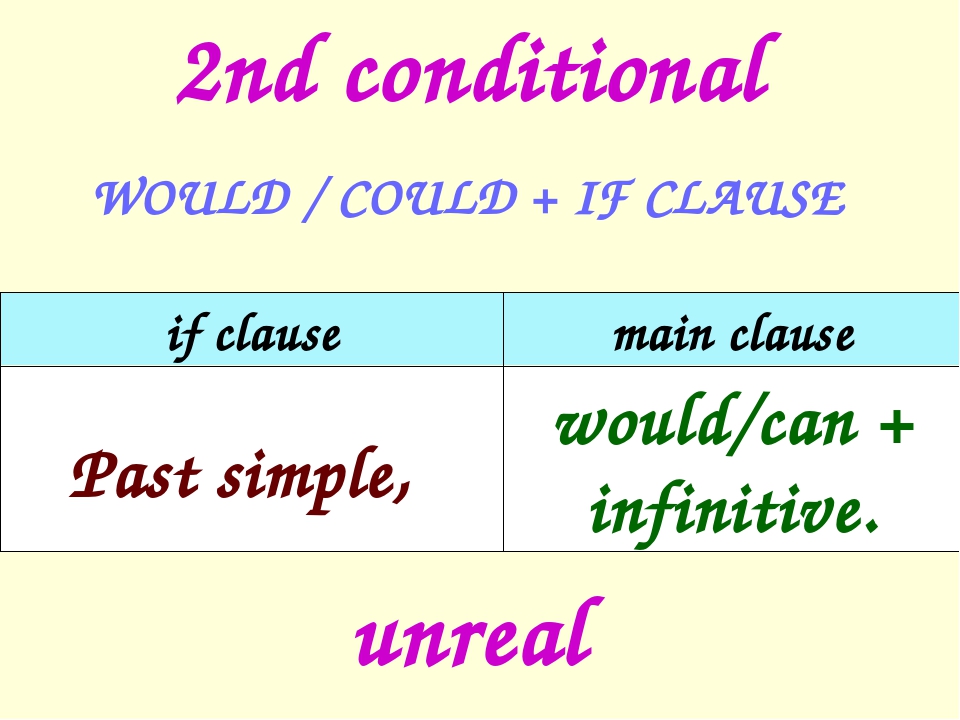 2nd conditional

WOULD / COULD + IF CLAUSE

| if clause | main clause |
|---|---|
| Past simple, | would/can + infinitive. |

unreal